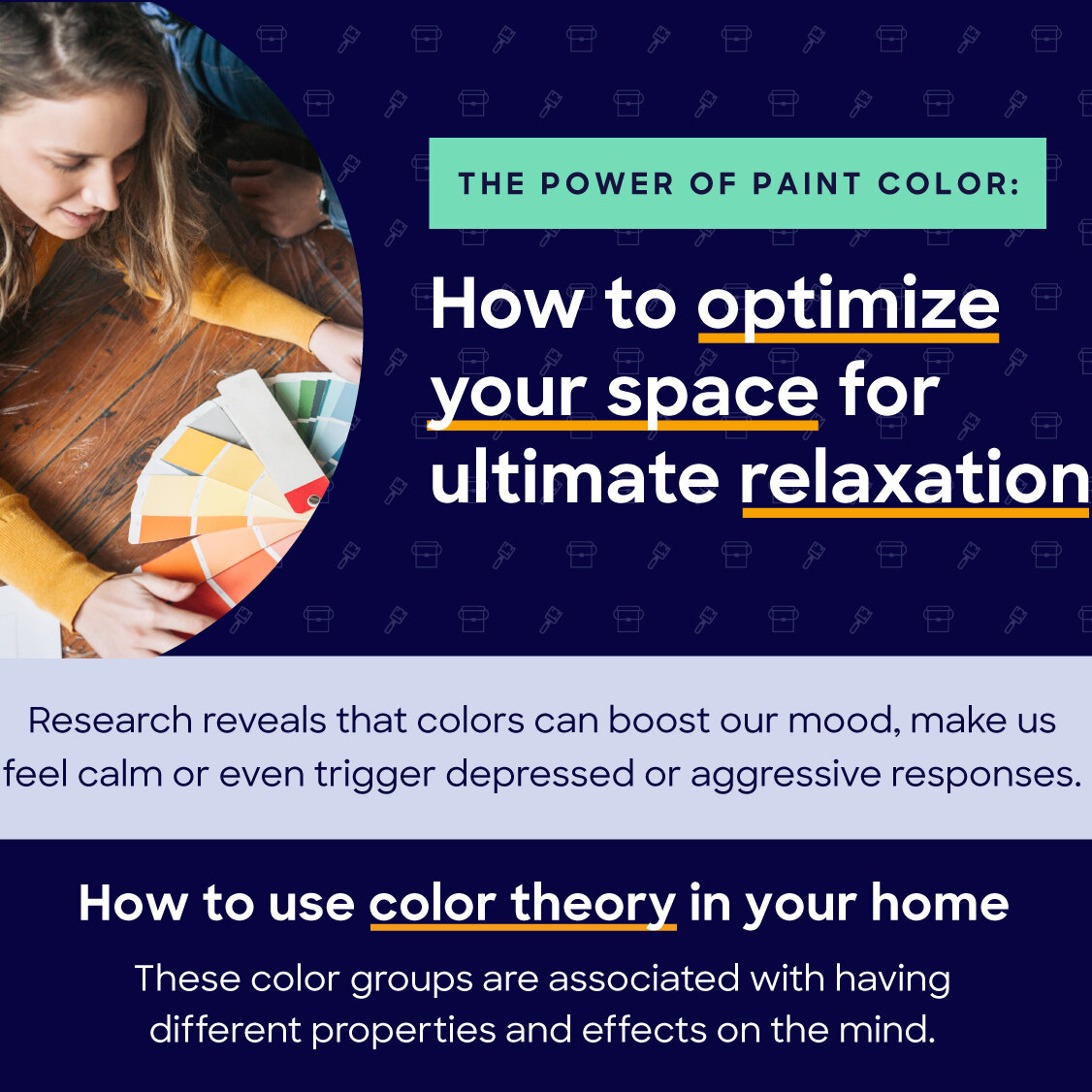 THE POWER OF PAINT COLOR:

How to optimize your space for ultimate relaxation

Research reveals that colors can boost our mood, make us feel calm or even trigger depressed or aggressive responses.

How to use color theory in your home

These color groups are associated with having different properties and effects on the mind.